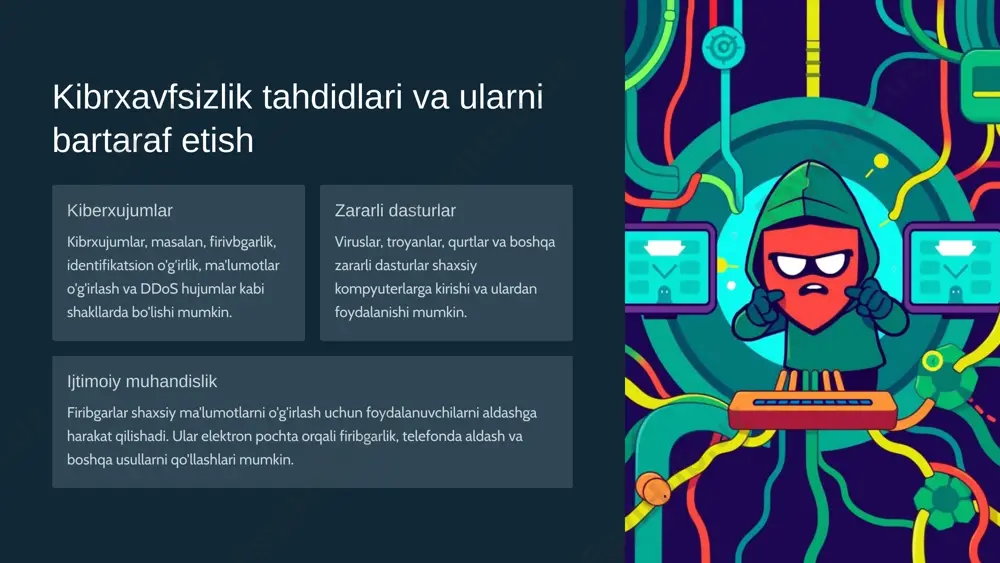 Kibrxavfsizlik tahdidlari va ularni bartaraf etish

Kiberxujumlar

Kibrxujumlar, masalan, firivbgarlik, identifikatsion o'g'irlik, ma'lumotlar o'g'irlash va DDoS hujumlar kabi shakllarda bo'lishi mumkin.

Zararli dasturlar

Viruslar, troyanlar, qurtlar va boshqa zararli dasturlar shaxsiy kompyuterlarga kirishi va ulardan foydalanishi mumkin.

Ijtimoiy muhandislik

Firibgarlar shaxsiy ma'lumotlarni o'g'irlash uchun foydalanuvchilarni aldashga harakat qilishadi. Ular elektron pochta orqali firibgarlik, telefonda aldash va boshqa usullarni qo'llashlari mumkin.